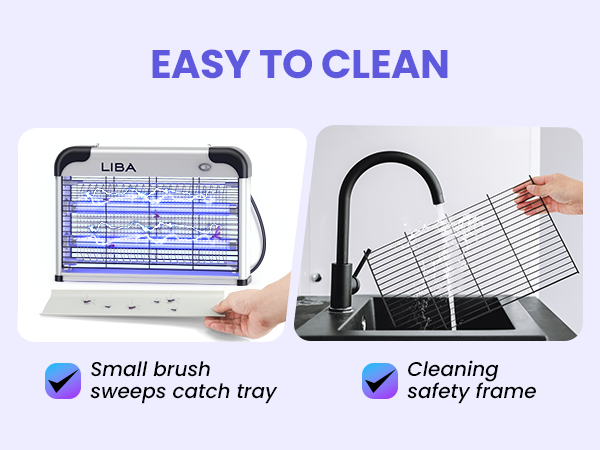 EASY TO CLEAN

LIBA

Small brush sweeps catch tray

Cleaning safety frame